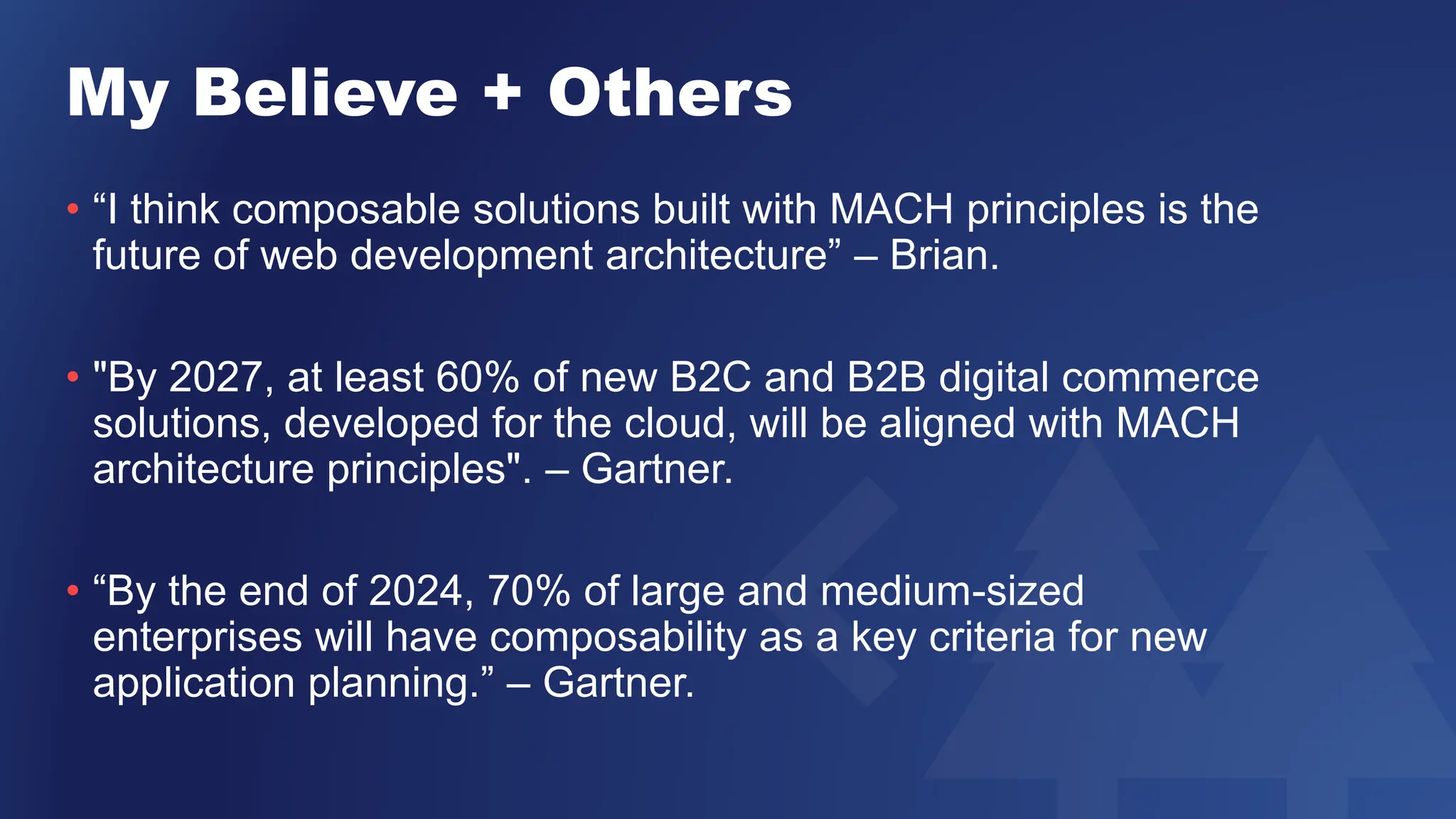 My Believe + Others

• “I think composable solutions built with MACH principles is the future of web development architecture” – Brian.

• "By 2027, at least 60% of new B2C and B2B digital commerce solutions, developed for the cloud, will be aligned with MACH architecture principles". – Gartner.

• “By the end of 2024, 70% of large and medium-sized enterprises will have composability as a key criteria for new application planning.” – Gartner.